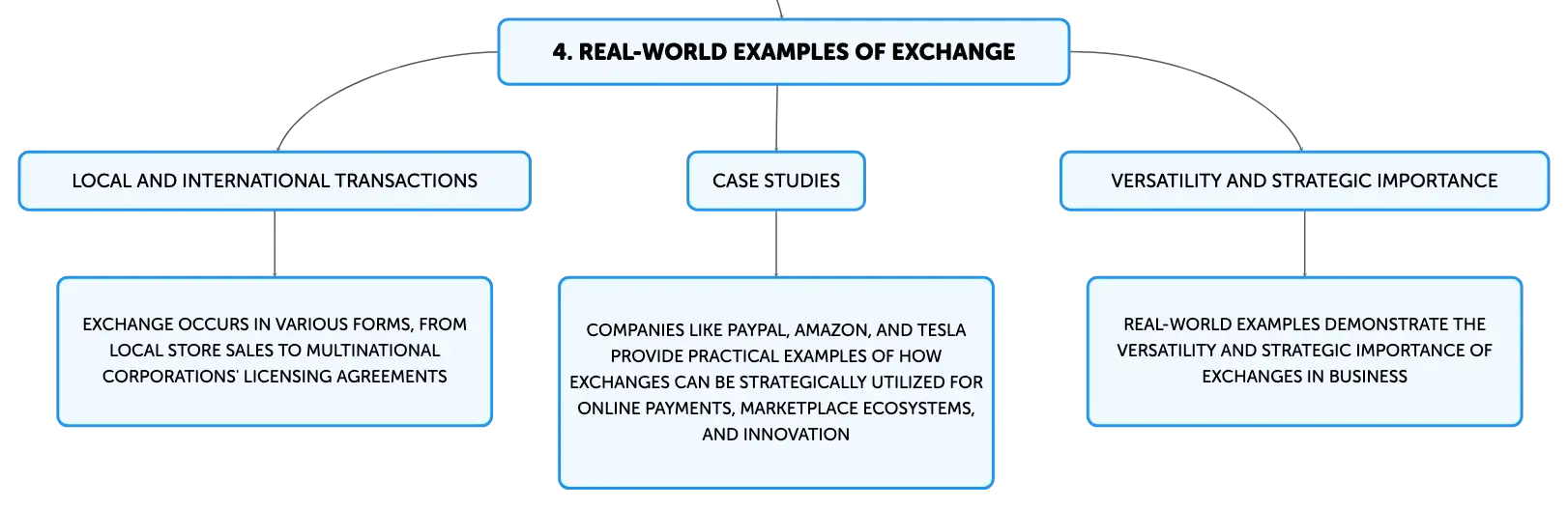 4. REAL-WORLD EXAMPLES OF EXCHANGE

LOCAL AND INTERNATIONAL TRANSACTIONS

EXCHANGE OCCURS IN VARIOUS FORMS, FROM LOCAL STORE SALES TO MULTINATIONAL CORPORATIONS' LICENSING AGREEMENTS

CASE STUDIES

COMPANIES LIKE PAYPAL, AMAZON, AND TESLA PROVIDE PRACTICAL EXAMPLES OF HOW EXCHANGES CAN BE STRATEGICALLY UTILIZED FOR ONLINE PAYMENTS, MARKETPLACE ECOSYSTEMS, AND INNOVATION

VERSATILITY AND STRATEGIC IMPORTANCE

REAL-WORLD EXAMPLES DEMONSTRATE THE VERSATILITY AND STRATEGIC IMPORTANCE OF EXCHANGES IN BUSINESS